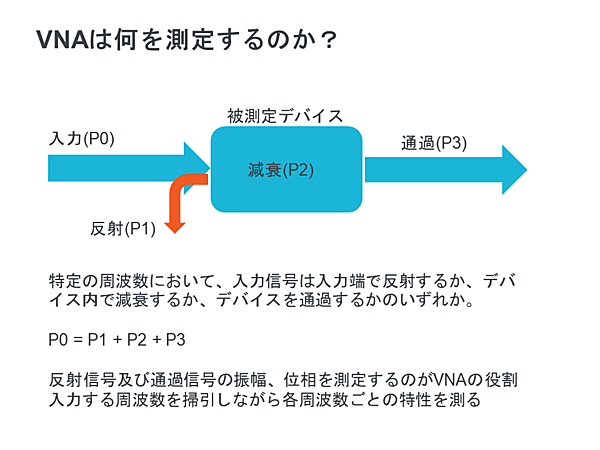 VNAは何を測定するのか？

被測定デバイス

入力(P0)

減衰(P2)

通過(P3)

反射(P1)

特定の周波数において、入力信号は入力端で反射するか、デバイス内で減衰するか、デバイスを通過するかのいずれか。

P0 = P1 + P2 + P3

反射信号及び通過信号の振幅、位相を測定するのがVNAの役割
入力する周波数を掃引しながら各周波数ごとの特性を測る